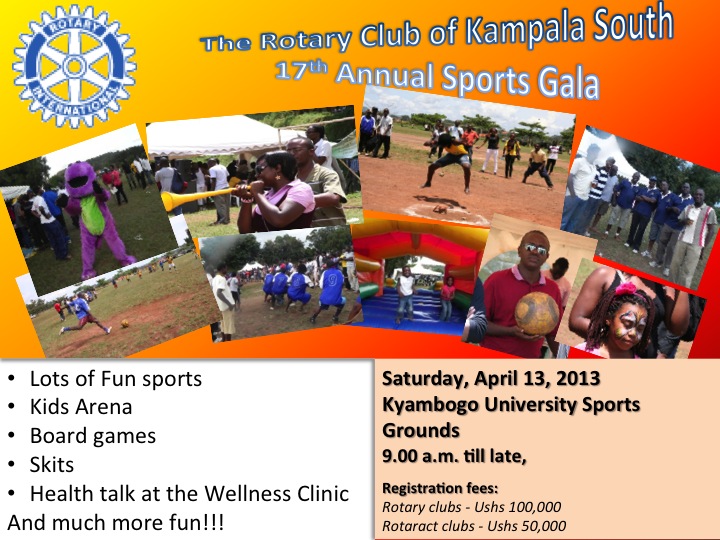 ROTARY INTERNATIONAL

The Rotary Club of Kampala South
17th Annual Sports Gala

• Lots of Fun sports
• Kids Arena
• Board games
• Skits
• Health talk at the Wellness Clinic
And much more fun!!!

Saturday, April 13, 2013
Kyambogo University Sports Grounds
9.00 a.m. till late,

Registration fees:
Rotary clubs - Ushs 100,000
Rotaract clubs - Ushs 50,000